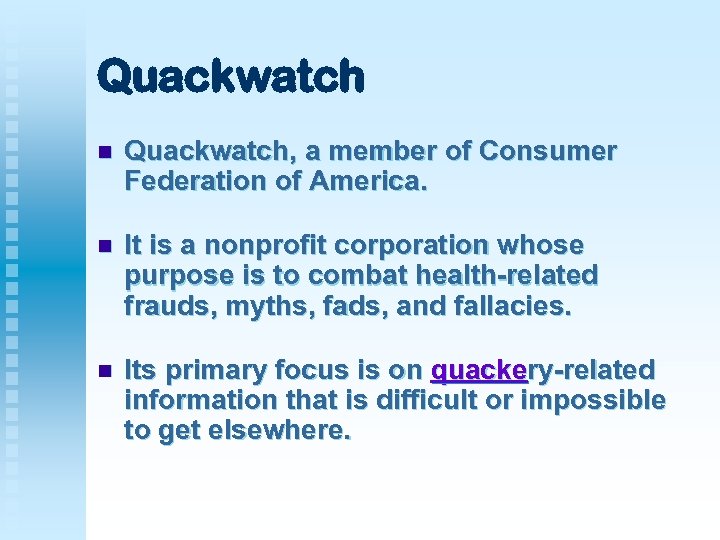 Quackwatch

Quackwatch, a member of Consumer Federation of America.

It is a nonprofit corporation whose purpose is to combat health-related frauds, myths, fads, and fallacies.

Its primary focus is on quackery-related information that is difficult or impossible to get elsewhere.